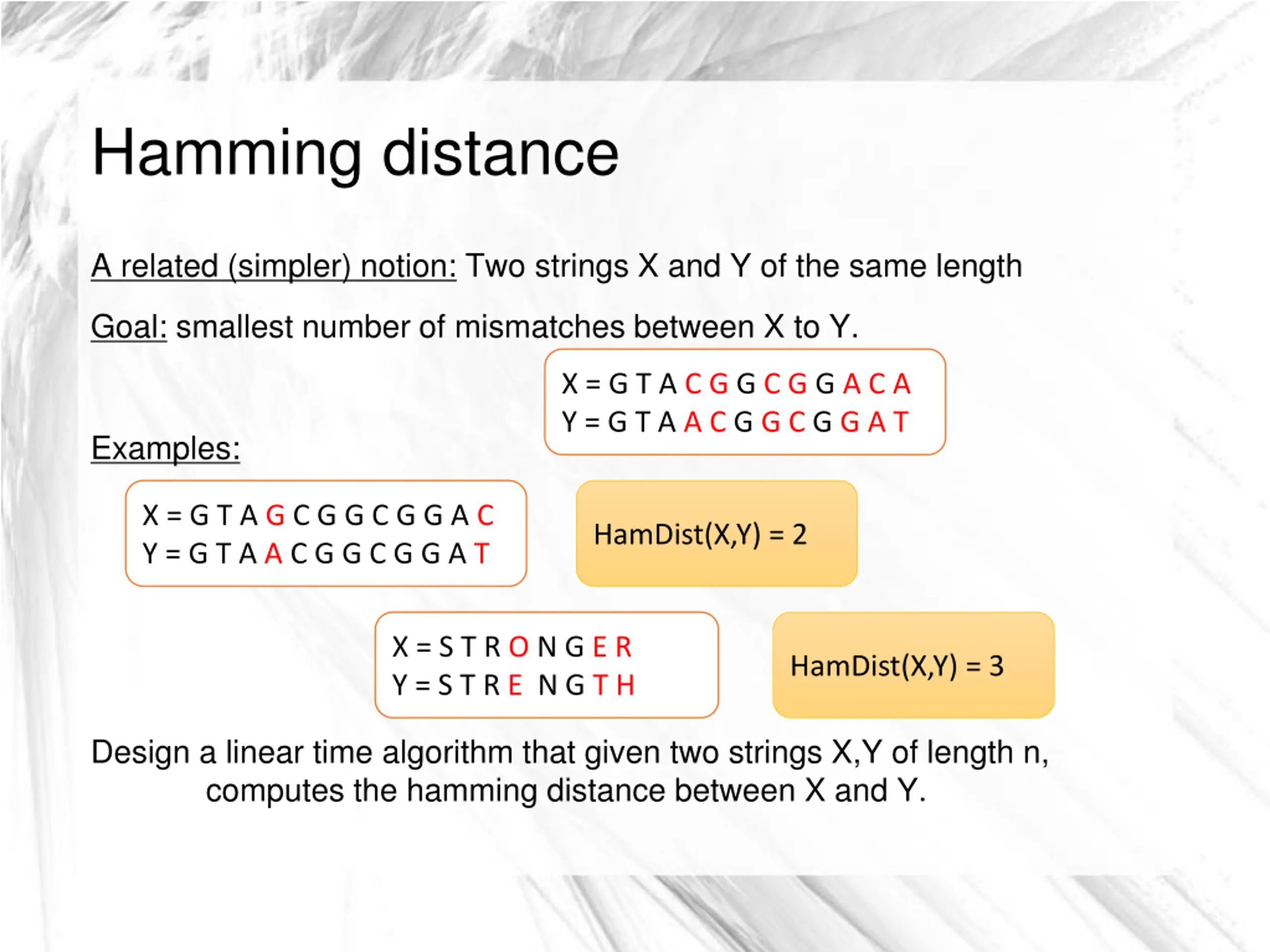 Hamming distance

A related (simpler) notion: Two strings X and Y of the same length

Goal: smallest number of mismatches between X to Y.

X = G T A C G G C G G A C A
Y = G T A A C G G C G G A T

Examples:

X = G T A G C G G C G G A C
Y = G T A A C G G C G G A T

HamDist(X,Y) = 2

X = S T R O N G E R
Y = S T R E N G T H

HamDist(X,Y) = 3

Design a linear time algorithm that given two strings X,Y of length n, computes the hamming distance between X and Y.